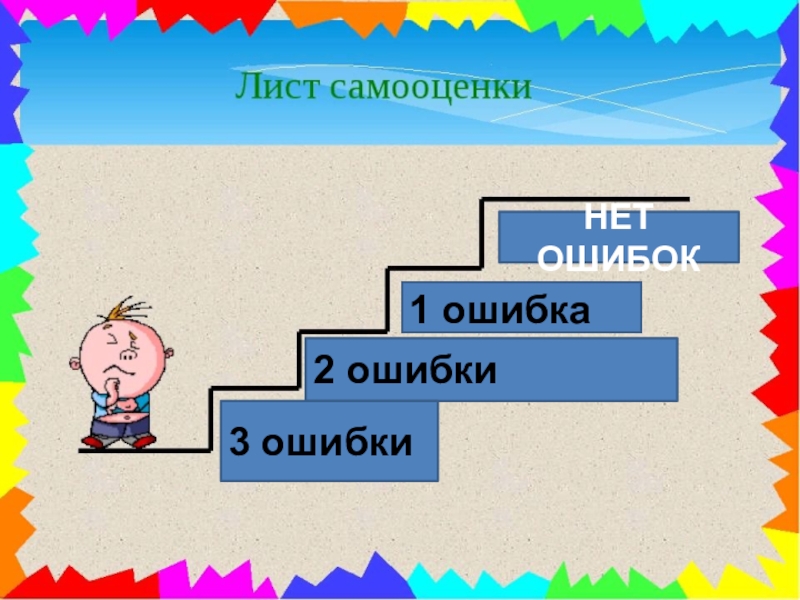 Лист самооценки

НЕТ ОШИБОК

1 ошибка

2 ошибки

3 ошибки